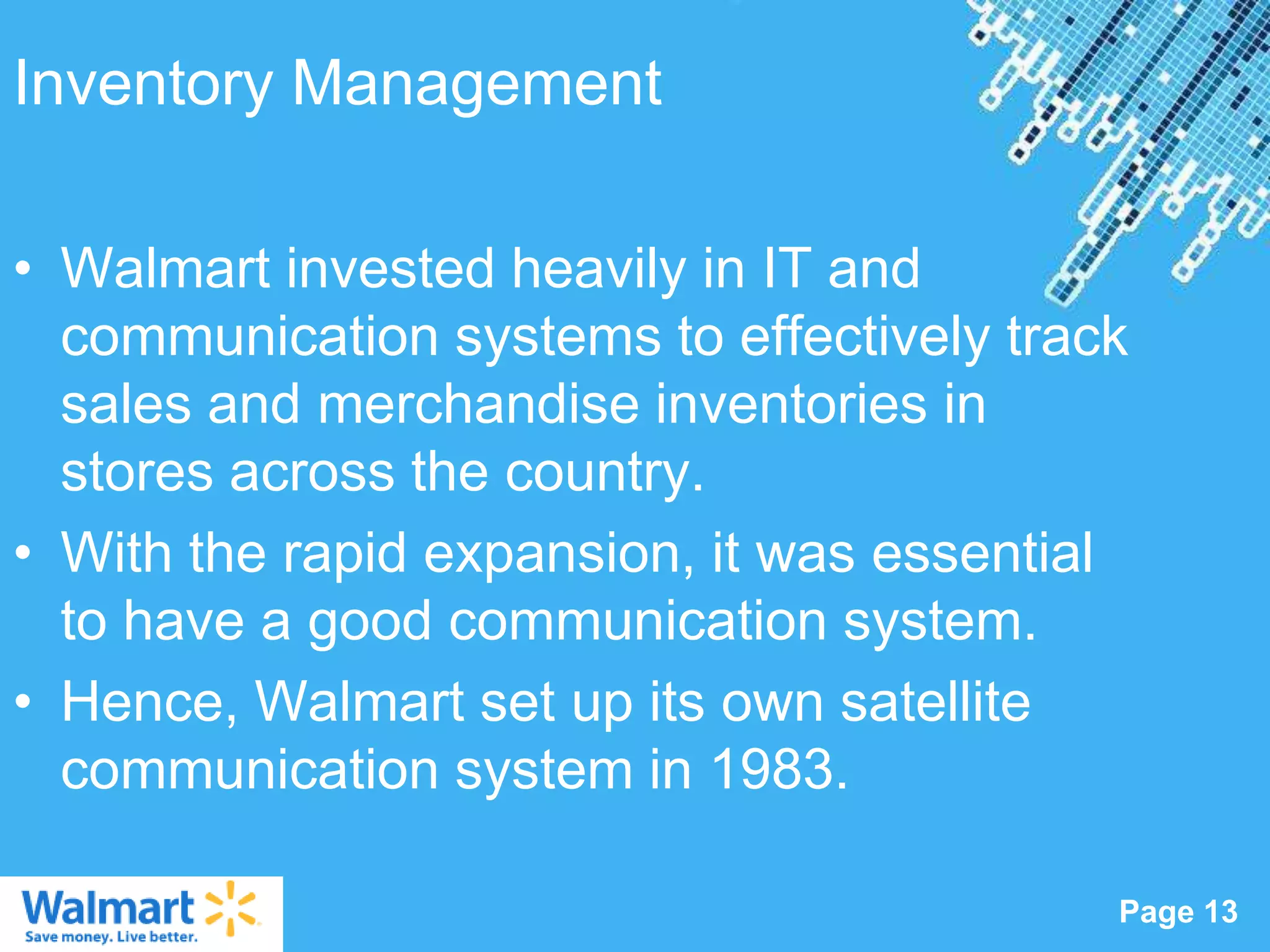 Inventory Management

• Walmart invested heavily in IT and communication systems to effectively track sales and merchandise inventories in stores across the country.
• With the rapid expansion, it was essential to have a good communication system.
• Hence, Walmart set up its own satellite communication system in 1983.

Walmart
Save money. Live better.

Page 13